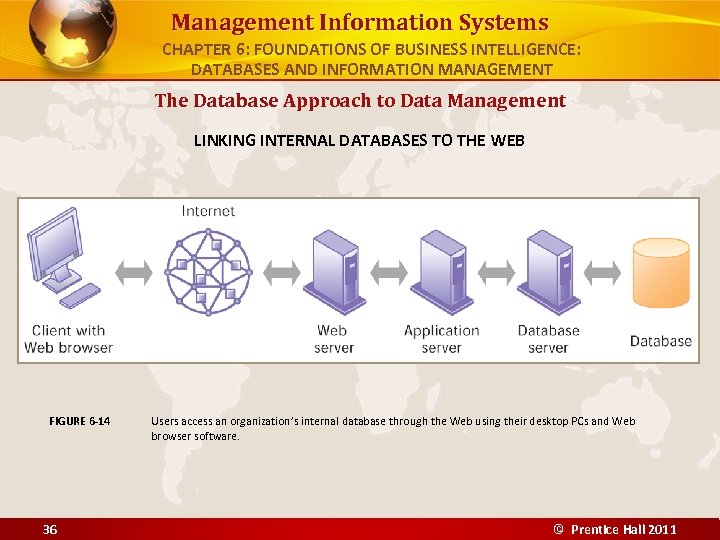 Management Information Systems

CHAPTER 6: FOUNDATIONS OF BUSINESS INTELLIGENCE: DATABASES AND INFORMATION MANAGEMENT

The Database Approach to Data Management

LINKING INTERNAL DATABASES TO THE WEB

Internet

Client with Web browser

Web server

Application server

Database server

Database

FIGURE 6-14 Users access an organization's internal database through the Web using their desktop PCs and Web browser software.

36

© Prentice Hall 2011